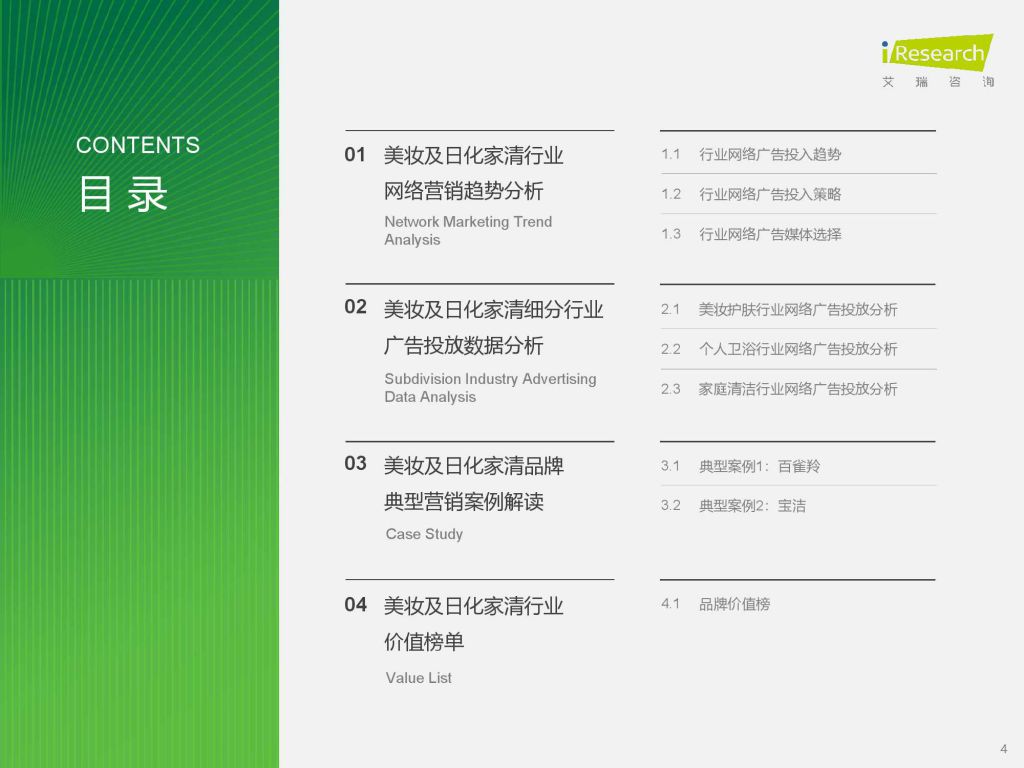 iResearch
艾 瑞 咨 询

CONTENTS
目 录

01 美妆及日化家清行业网络营销趋势分析
Network Marketing Trend Analysis

1.1 行业网络广告投入趋势
1.2 行业网络广告投入策略
1.3 行业网络广告媒体选择

02 美妆及日化家清细分行业广告投放数据分析
Subdivision Industry Advertising Data Analysis

2.1 美妆护肤行业网络广告投放分析
2.2 个人卫浴行业网络广告投放分析
2.3 家庭清洁行业网络广告投放分析

03 美妆及日化家清品牌典型营销案例解读
Case Study

3.1 典型案例1：百雀羚
3.2 典型案例2：宝洁

04 美妆及日化家清行业价值榜单
Value List

4.1 品牌价值榜

4